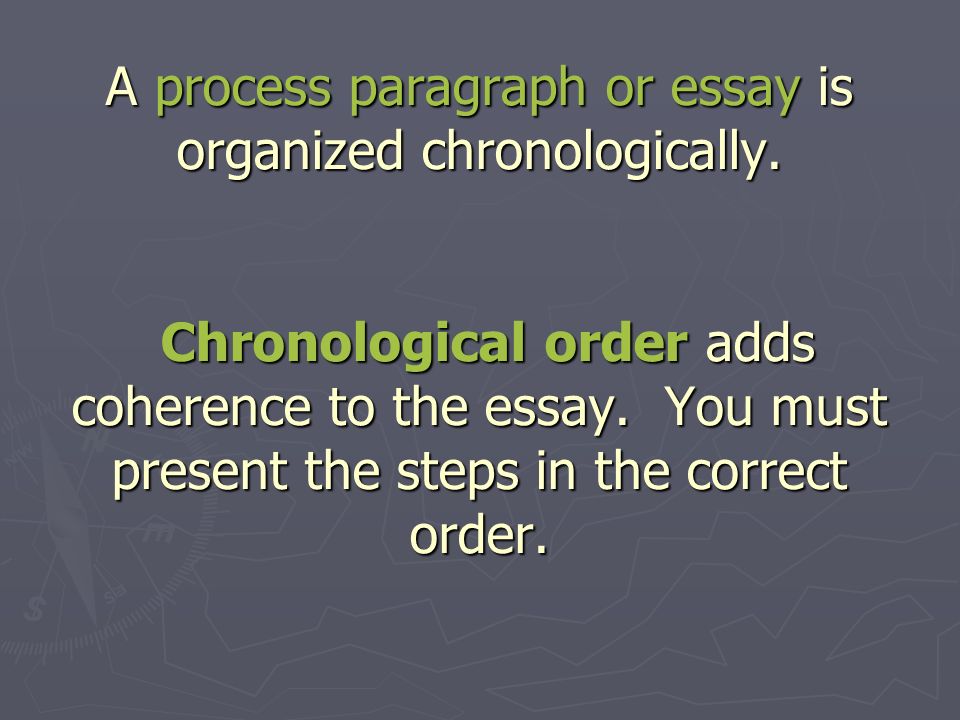 A process paragraph or essay is organized chronologically.

Chronological order adds coherence to the essay. You must present the steps in the correct order.